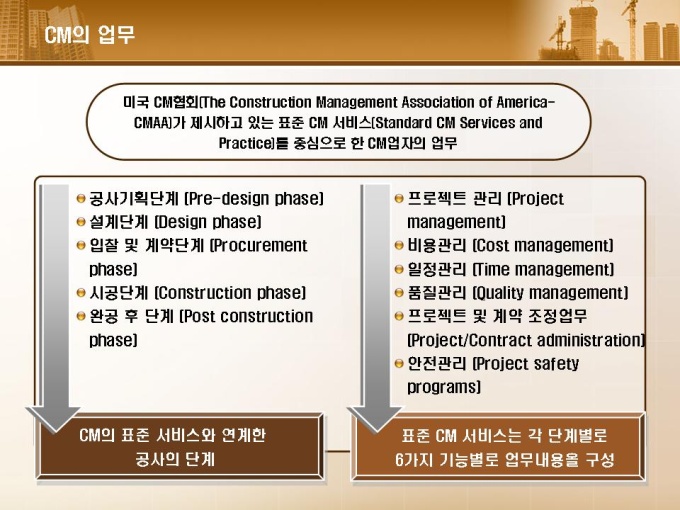 CM의 업무

미국 CM협회(The Construction Management Association of America-CMAA)가 제시하고 있는 표준 CM 서비스(Standard CM Services and Practice)를 중심으로 한 CM업자의 업무

공사기획단계 (Pre-design phase)
설계단계 (Design phase)
입찰 및 계약단계 (Procurement phase)
시공단계 (Construction phase)
완공 후 단계 (Post construction phase)

CM의 표준 서비스와 연계한 공사의 단계

프로젝트 관리 (Project management)
비용관리 (Cost management)
일정관리 (Time management)
품질관리 (Quality management)
프로젝트 및 계약 조정업무 (Project/Contract administration)
안전관리 (Project safety programs)

표준 CM 서비스는 각 단계별로 6가지 기능별로 업무내용을 구성